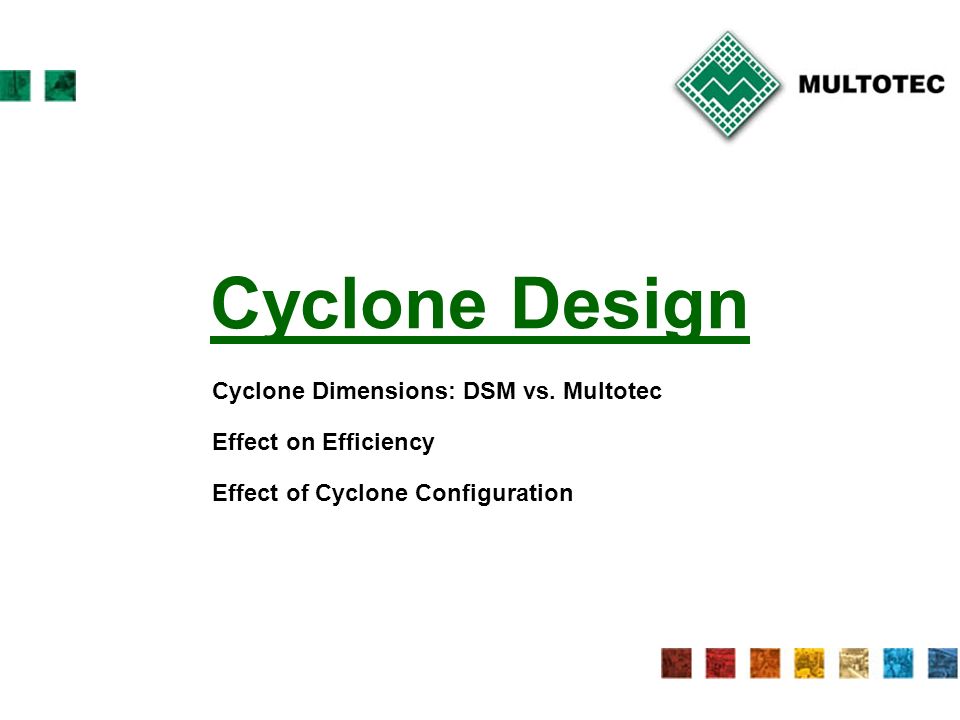 MULTOTEC

Cyclone Design

Cyclone Dimensions: DSM vs. Multotec

Effect on Efficiency

Effect of Cyclone Configuration